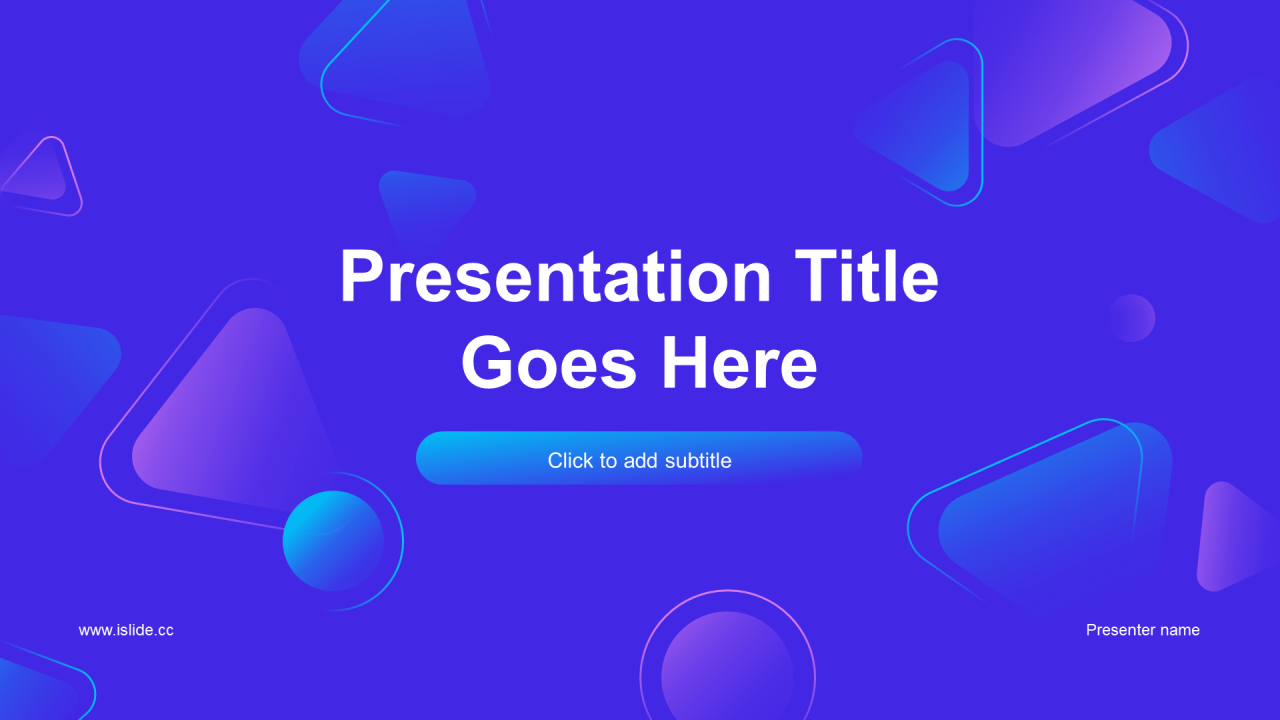 Presentation Title Goes Here

Click to add subtitle

www.islide.cc

Presenter name